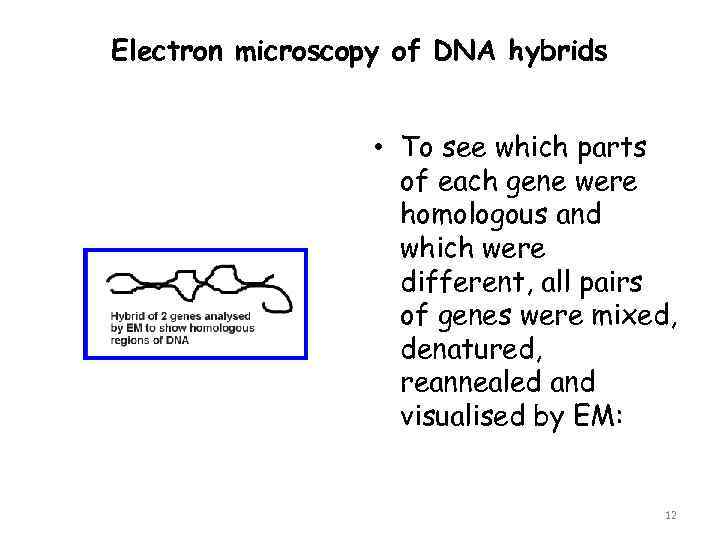 Electron microscopy of DNA hybrids

Hybrid of 2 genes analysed by EM to show homologous regions of DNA

• To see which parts of each gene were homologous and which were different, all pairs of genes were mixed, denatured, reannealed and visualised by EM:

12